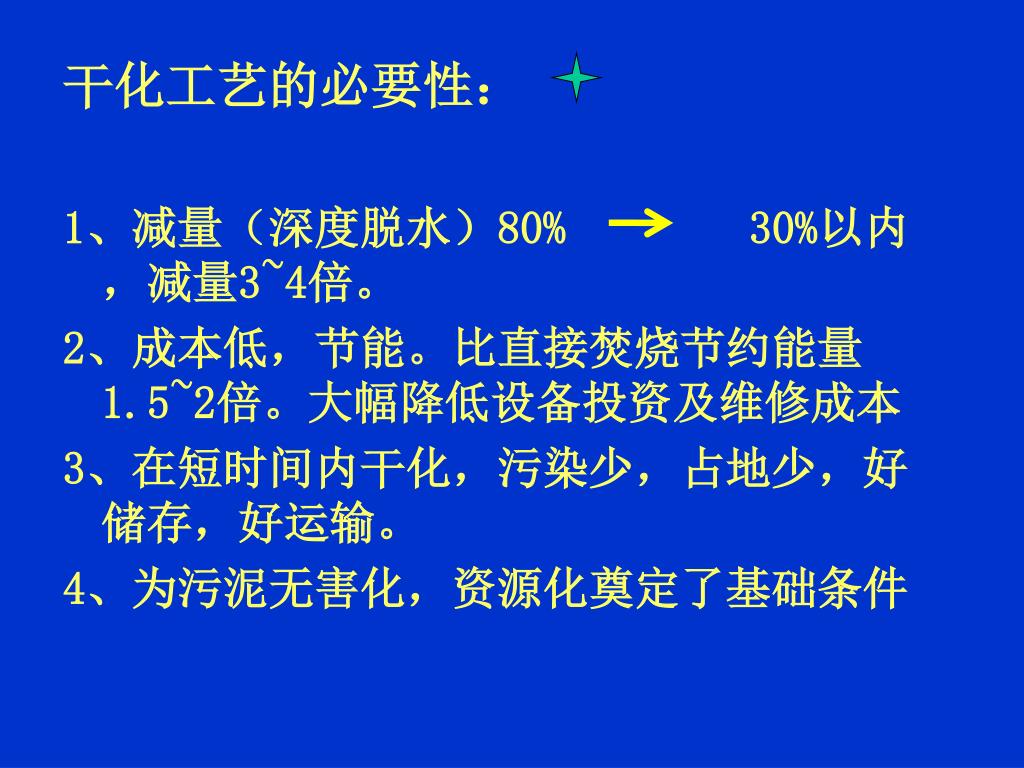 干化工艺的必要性：

1、减量（深度脱水）80% → 30%以内，减量3~4倍。

2、成本低，节能。比直接焚烧节约能量1.5~2倍。大幅降低设备投资及维修成本

3、在短时间内干化，污染少，占地少，好储存，好运输。

4、为污泥无害化，资源化奠定了基础条件